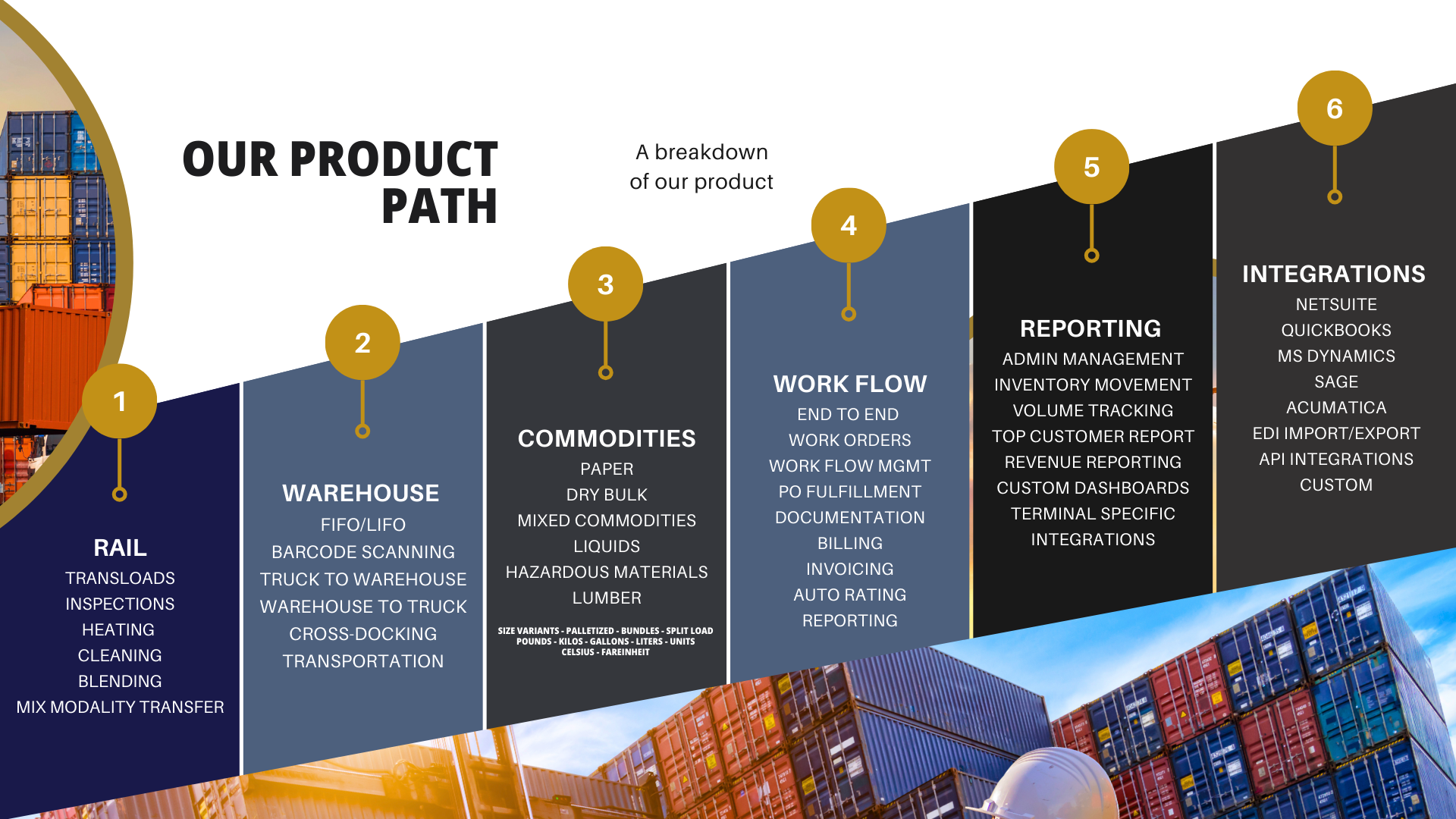 OUR PRODUCT PATH

A breakdown of our product

1

RAIL
TRANSLOADS
INSPECTIONS
HEATING
CLEANING
BLENDING
MIX MODALITY TRANSFER

2

WAREHOUSE
FIFO/LIFO
BARCODE SCANNING
TRUCK TO WAREHOUSE
WAREHOUSE TO TRUCK
CROSS-DOCKING
TRANSPORTATION

3

COMMODITIES
PAPER
DRY BULK
MIXED COMMODITIES
LIQUIDS
HAZARDOUS MATERIALS
LUMBER

SIZE VARIANTS - PALLETIZED - BUNDLES - SPLIT LOAD
POUNDS - KILOS - GALLONS - LITERS - UNITS
CELSIUS - FAREINHEIT

4

WORK FLOW
END TO END
WORK ORDERS
WORK FLOW MGMT
PO FULFILLMENT
DOCUMENTATION
BILLING
INVOICING
AUTO RATING
REPORTING

5

REPORTING
ADMIN MANAGEMENT
INVENTORY MOVEMENT
VOLUME TRACKING
TOP CUSTOMER REPORT
REVENUE REPORTING
CUSTOM DASHBOARDS
TERMINAL SPECIFIC
INTEGRATIONS

6

INTEGRATIONS
NETSUITE
QUICKBOOKS
MS DYNAMICS
SAGE
ACUMATICA
EDI IMPORT/EXPORT
API INTEGRATIONS
CUSTOM